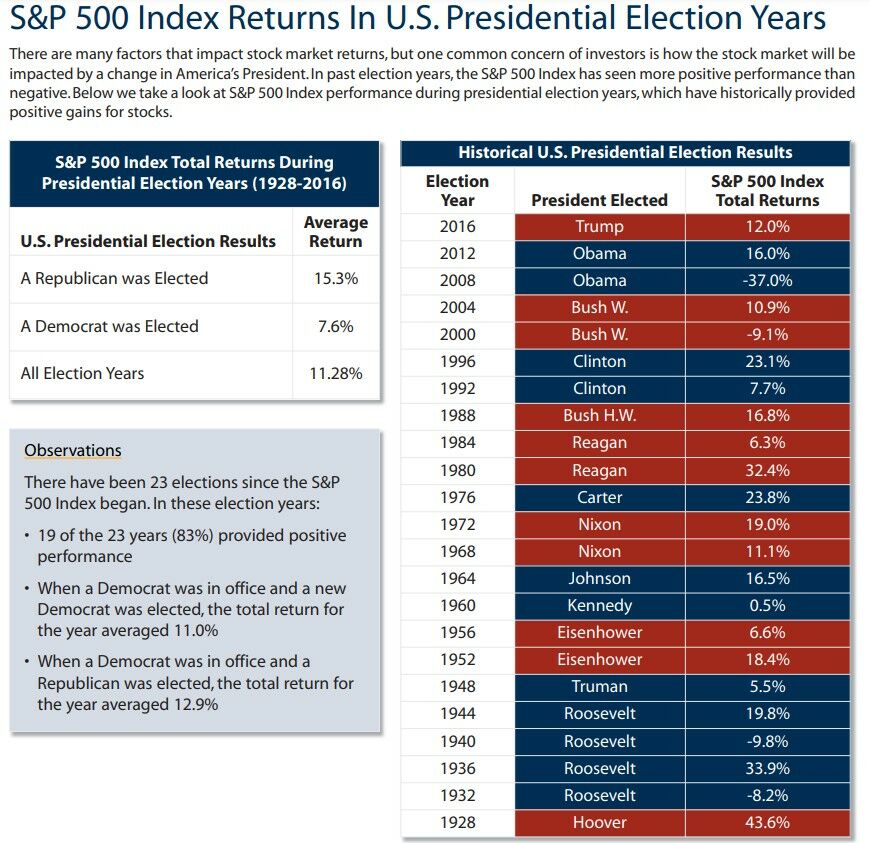 S&P 500 Index Returns In U.S. Presidential Election Years

There are many factors that impact stock market returns, but one common concern of investors is how the stock market will be impacted by a change in America's President. In past election years, the S&P 500 Index has seen more positive performance than negative. Below we take a look at S&P 500 Index performance during presidential election years, which have historically provided positive gains for stocks.

S&P 500 Index Total Returns During Presidential Election Years (1928-2016)

| U.S. Presidential Election Results | Average Return |
|---|---|
| A Republican was Elected | 15.3% |
| A Democrat was Elected | 7.6% |
| All Election Years | 11.28% |

Observations

There have been 23 elections since the S&P 500 Index began. In these election years:

• 19 of the 23 years (83%) provided positive performance

• When a Democrat was in office and a new Democrat was elected, the total return for the year averaged 11.0%

• When a Democrat was in office and a Republican was elected, the total return for the year averaged 12.9%

Historical U.S. Presidential Election Results

| Election Year | President Elected | S&P 500 Index Total Returns |
|---|---|---|
| 2016 | Trump | 12.0% |
| 2012 | Obama | 16.0% |
| 2008 | Obama | -37.0% |
| 2004 | Bush W. | 10.9% |
| 2000 | Bush W. | -9.1% |
| 1996 | Clinton | 23.1% |
| 1992 | Clinton | 7.7% |
| 1988 | Bush H.W. | 16.8% |
| 1984 | Reagan | 6.3% |
| 1980 | Reagan | 32.4% |
| 1976 | Carter | 23.8% |
| 1972 | Nixon | 19.0% |
| 1968 | Nixon | 11.1% |
| 1964 | Johnson | 16.5% |
| 1960 | Kennedy | 0.5% |
| 1956 | Eisenhower | 6.6% |
| 1952 | Eisenhower | 18.4% |
| 1948 | Truman | 5.5% |
| 1944 | Roosevelt | 19.8% |
| 1940 | Roosevelt | -9.8% |
| 1936 | Roosevelt | 33.9% |
| 1932 | Roosevelt | -8.2% |
| 1928 | Hoover | 43.6% |